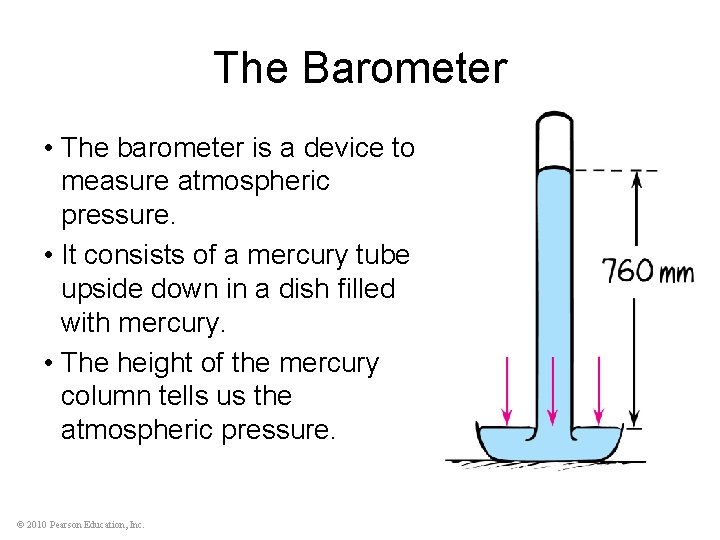 The Barometer

• The barometer is a device to measure atmospheric pressure.

• It consists of a mercury tube upside down in a dish filled with mercury.

• The height of the mercury column tells us the atmospheric pressure.

760 mm

© 2010 Pearson Education, Inc.